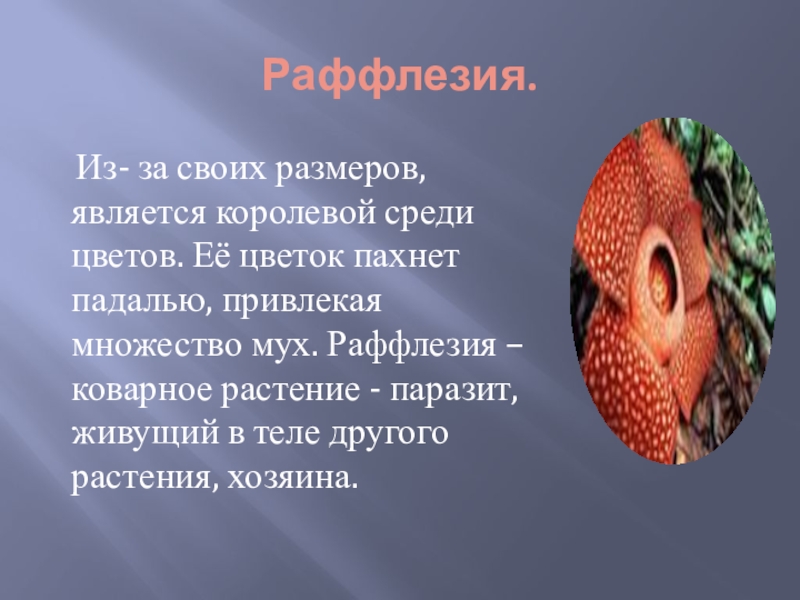 Раффлезия.

Из- за своих размеров, является королевой среди цветов. Её цветок пахнет падалью, привлекая множество мух. Раффлезия – коварное растение - паразит, живущий в теле другого растения, хозяина.